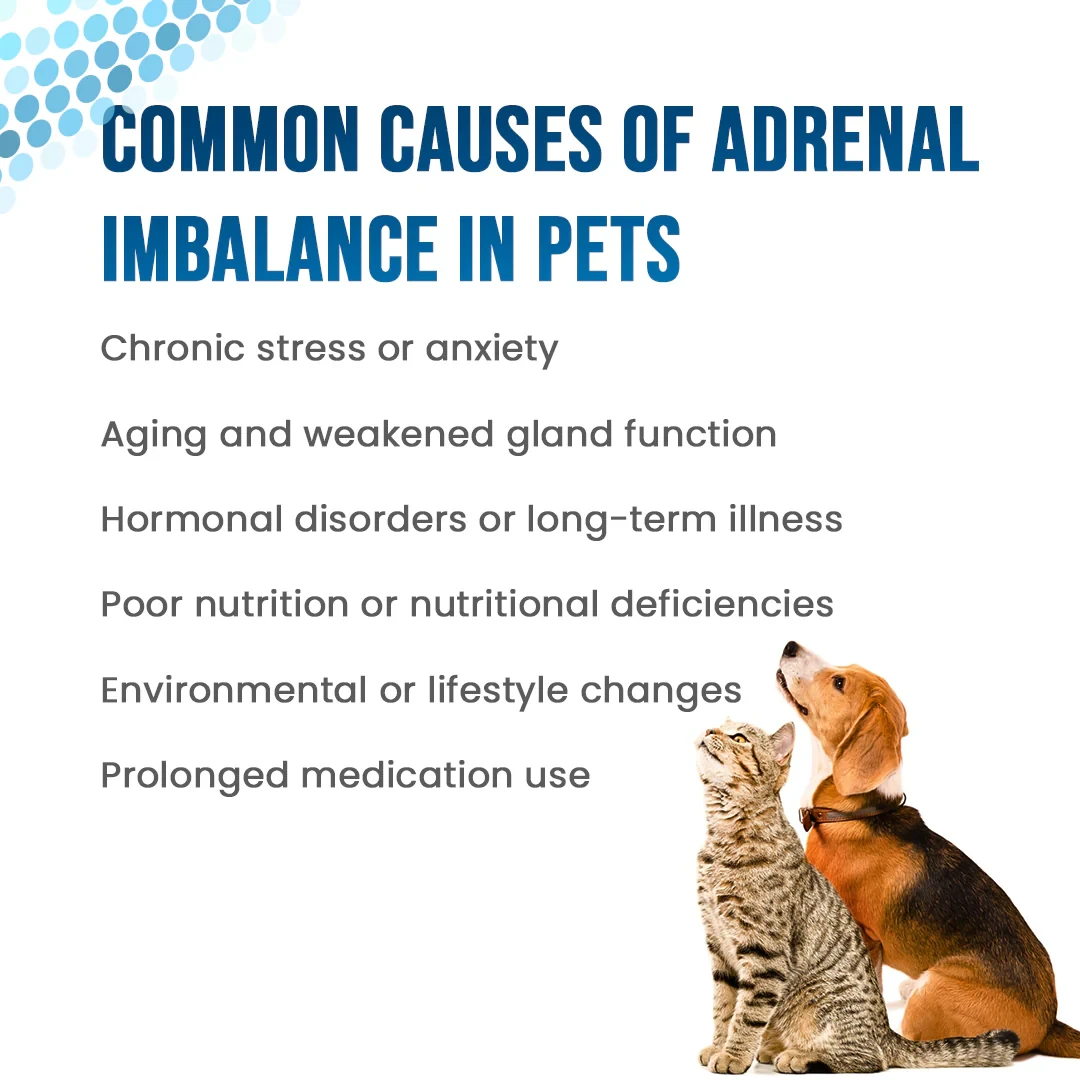 COMMON CAUSES OF ADRENAL IMBALANCE IN PETS

Chronic stress or anxiety

Aging and weakened gland function

Hormonal disorders or long-term illness

Poor nutrition or nutritional deficiencies

Environmental or lifestyle changes

Prolonged medication use